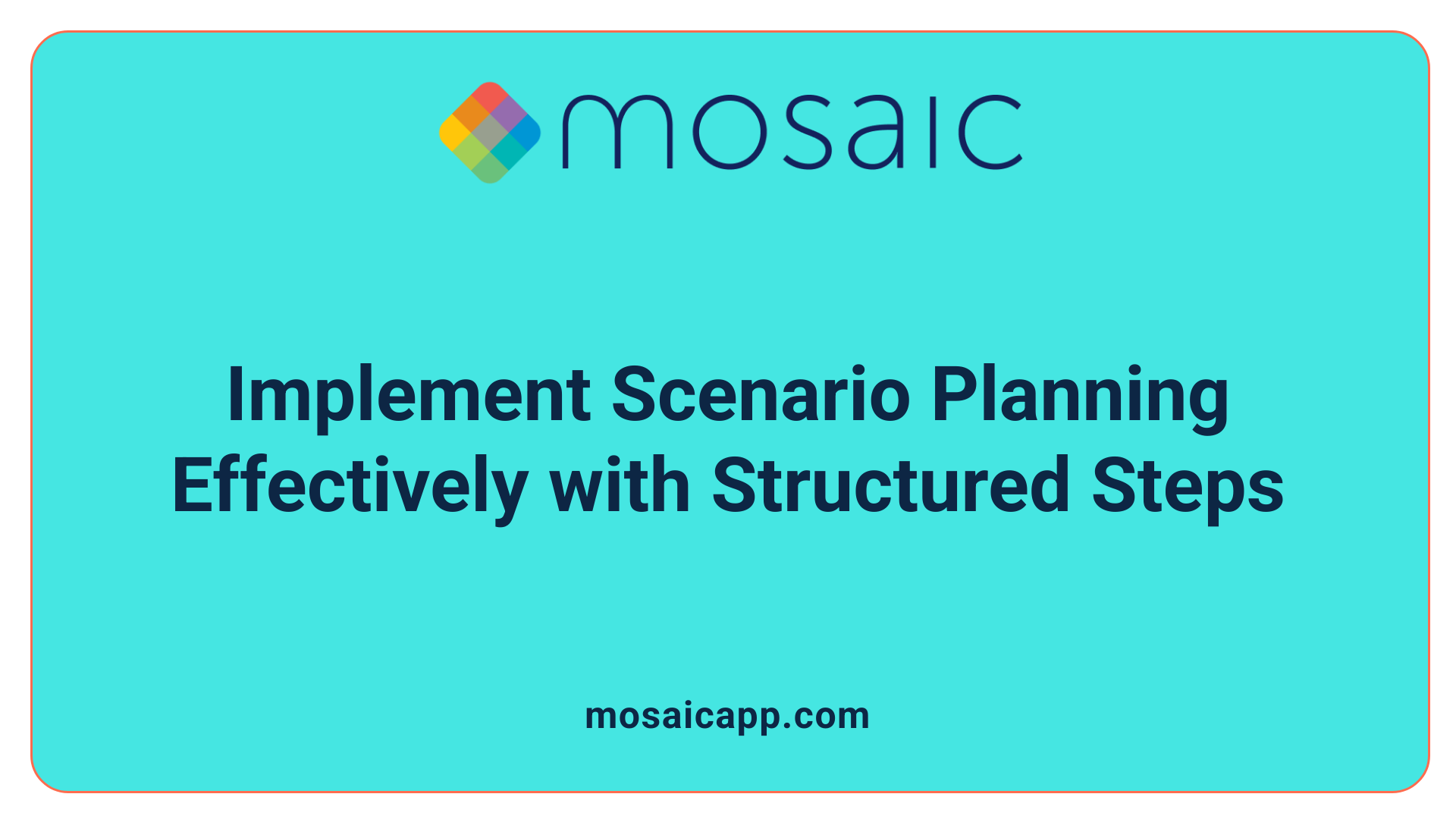 mosaic

Implement Scenario Planning Effectively with Structured Steps

mosaicapp.com